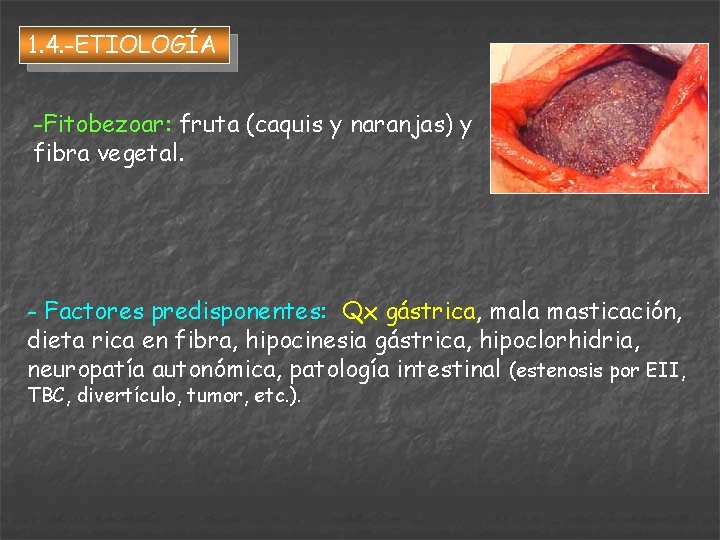 1.4.-ETIOLOGÍA

-Fitobezoar: fruta (caquis y naranjas) y fibra vegetal.

- Factores predisponentes: Qx gástrica, mala masticación, dieta rica en fibra, hipocinesia gástrica, hipoclorhidria, neuropatía autonómica, patología intestinal (estenosis por EII, TBC, divertículo, tumor, etc.).